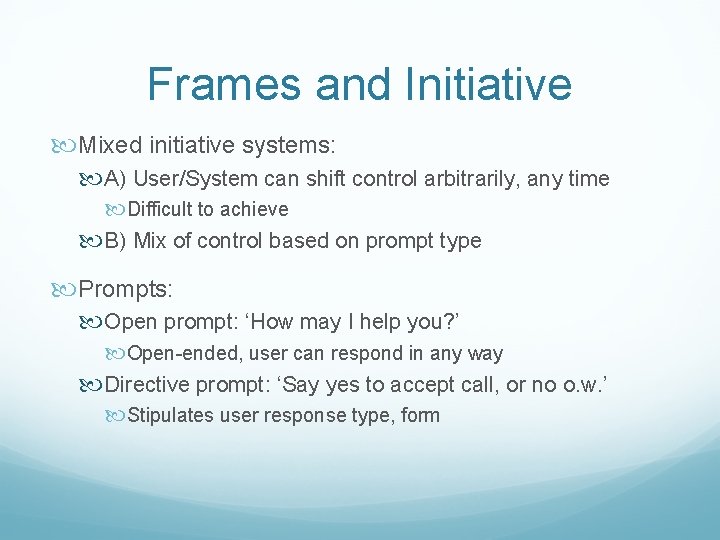 Frames and Initiative

Mixed initiative systems:

A) User/System can shift control arbitrarily, any time

Difficult to achieve

B) Mix of control based on prompt type

Prompts:

Open prompt: ‘How may I help you?’

Open-ended, user can respond in any way

Directive prompt: ‘Say yes to accept call, or no o.w.’

Stipulates user response type, form